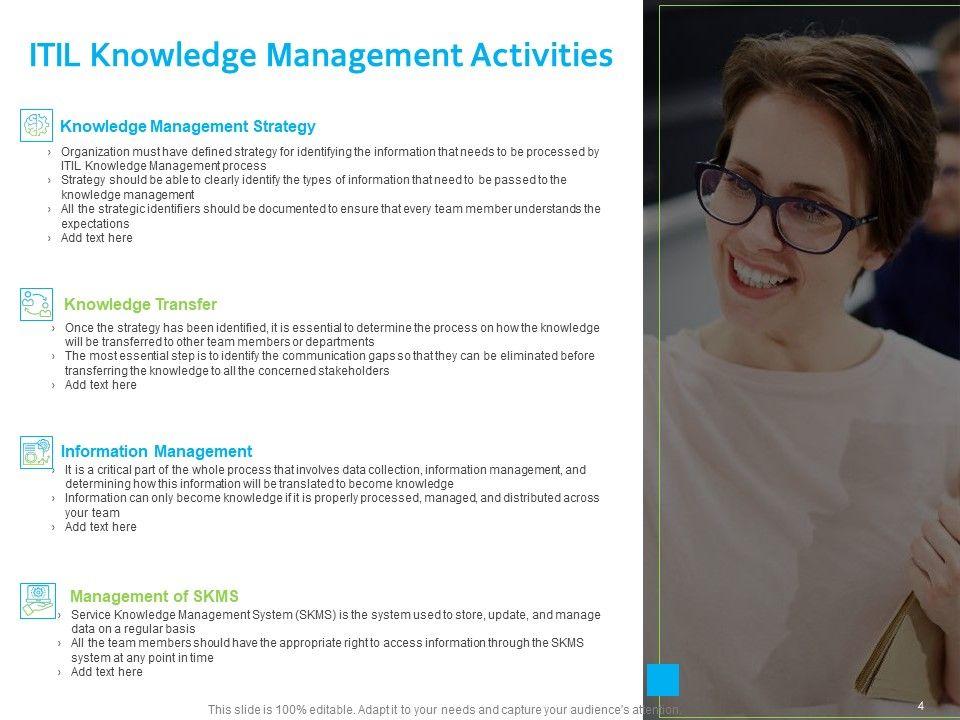 ITIL Knowledge Management Activities

Knowledge Management Strategy

› Organization must have defined strategy for identifying the information that needs to be processed by ITIL Knowledge Management process
› Strategy should be able to clearly identify the types of information that need to be passed to the knowledge management
› All the strategic identifiers should be documented to ensure that every team member understands the expectations
› Add text here

Knowledge Transfer

› Once the strategy has been identified, it is essential to determine the process on how the knowledge will be transferred to other team members or departments
› The most essential step is to identify the communication gaps so that they can be eliminated before transferring the knowledge to all the concerned stakeholders
› Add text here

Information Management

› It is a critical part of the whole process that involves data collection, information management, and determining how this information will be translated to become knowledge
› Information can only become knowledge if it is properly processed, managed, and distributed across your team
› Add text here

Management of SKMS

› Service Knowledge Management System (SKMS) is the system used to store, update, and manage data on a regular basis
› All the team members should have the appropriate right to access information through the SKMS system at any point in time
› Add text here

This slide is 100% editable. Adapt it to your needs and capture your audience's attention.

4